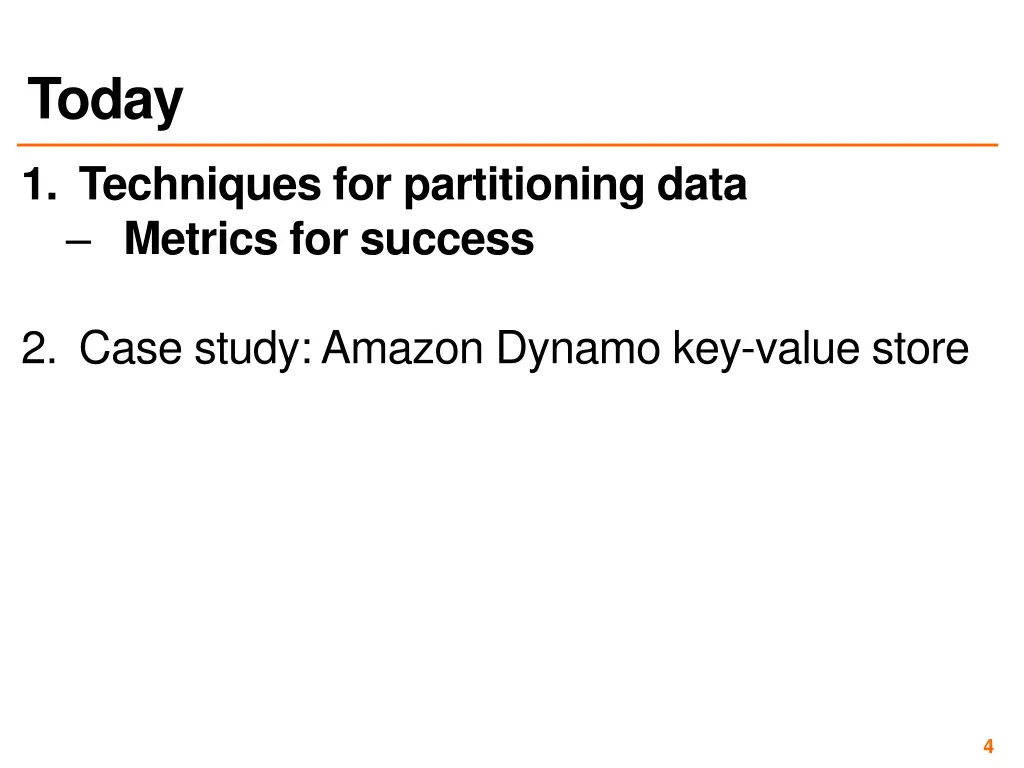 Today

1. Techniques for partitioning data
– Metrics for success

2. Case study: Amazon Dynamo key-value store

4